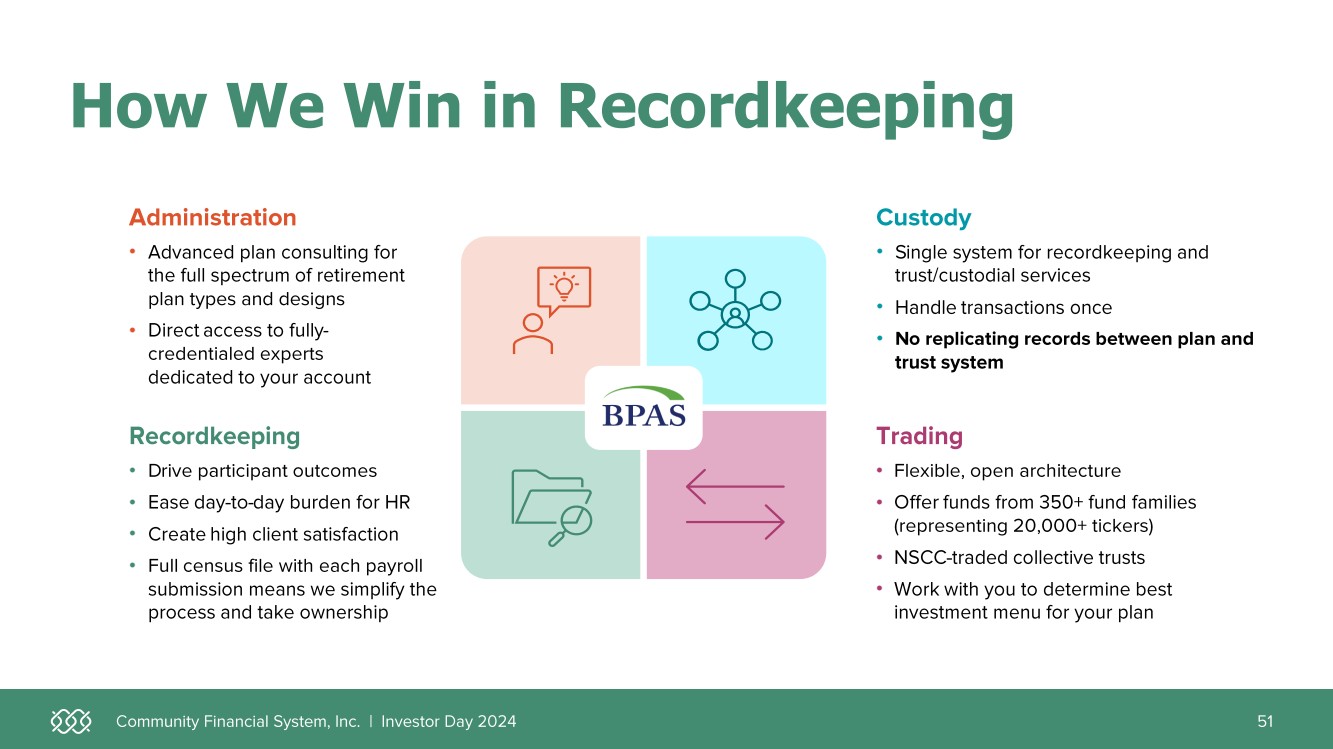 How We Win in Recordkeeping

Administration

• Advanced plan consulting for the full spectrum of retirement plan types and designs
• Direct access to fully-credentialed experts dedicated to your account

Recordkeeping

• Drive participant outcomes
• Ease day-to-day burden for HR
• Create high client satisfaction
• Full census file with each payroll submission means we simplify the process and take ownership

BPAS

Custody

• Single system for recordkeeping and trust/custodial services
• Handle transactions once
• No replicating records between plan and trust system

Trading

• Flexible, open architecture
• Offer funds from 350+ fund families (representing 20,000+ tickers)
• NSCC-traded collective trusts
• Work with you to determine best investment menu for your plan

Community Financial System, Inc. | Investor Day 2024

51